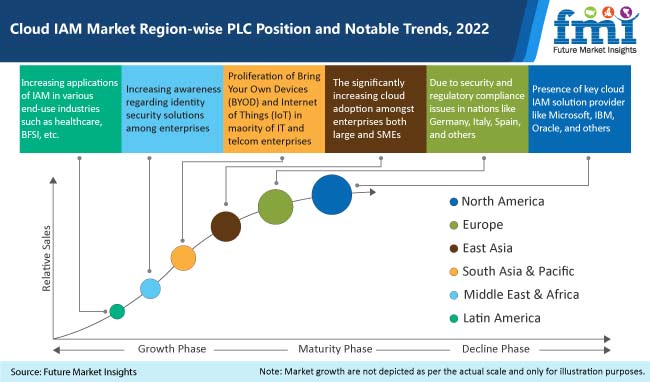 Cloud IAM Market Region-wise PLC Position and Notable Trends, 2022

fmi
Future Market Insights

Increasing applications of IAM in various end-use industries such as healthcare, BFSI, etc.

Increasing awareness regarding identity security solutions among enterprises

Proliferation of Bring Your Own Devices (BYOD) and Internet of Things (IoT) in maority of IT and telcom enterprises

The significantly increasing cloud adoption amongst enterprises both large and SMEs

Due to security and regulatory compliance issues in nations like Germany, Italy, Spain, and others

Presence of key cloud IAM solution provider like Microsoft, IBM, Oracle, and others

Relative Sales

North America
Europe
East Asia
South Asia & Pacific
Middle East & Africa
Latin America

Growth Phase
Maturity Phase
Decline Phase

Source: Future Market Insights

Note: Market growth are not depicted as per the actual scale and only for illustration purposes.